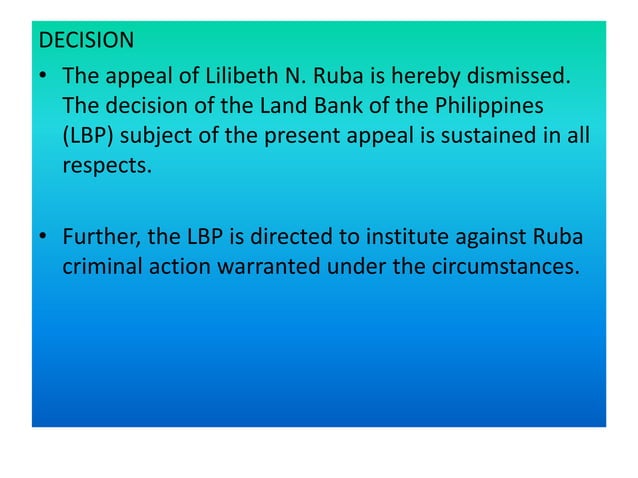 DECISION

• The appeal of Lilibeth N. Ruba is hereby dismissed. The decision of the Land Bank of the Philippines (LBP) subject of the present appeal is sustained in all respects.

• Further, the LBP is directed to institute against Ruba criminal action warranted under the circumstances.